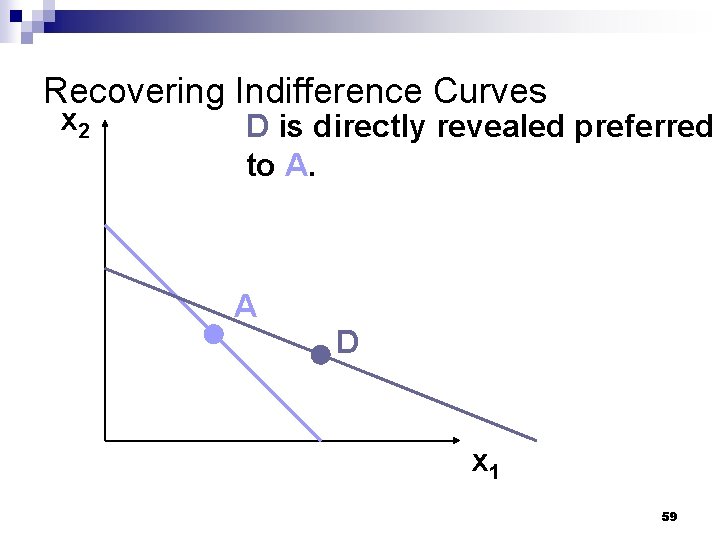 Recovering Indifference Curves

$x_2$

D is directly revealed preferred to A.

A

D

$x_1$

59